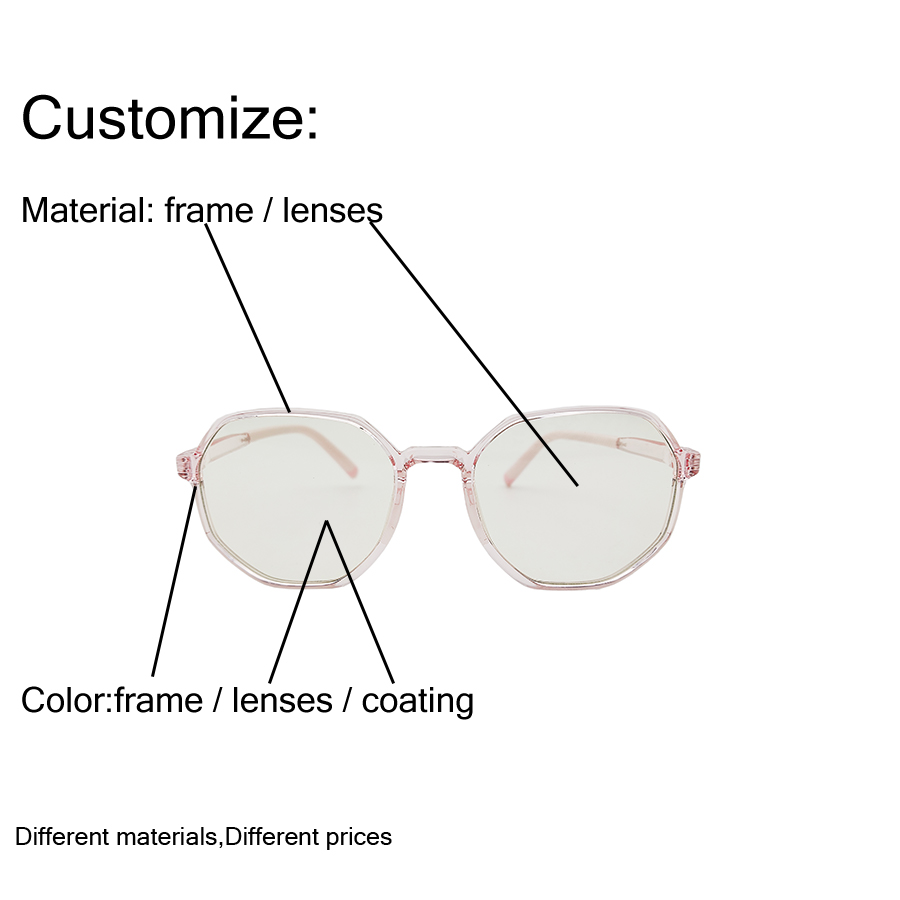 Customize:

Material: frame / lenses

Color:frame / lenses / coating

Different materials,Different prices